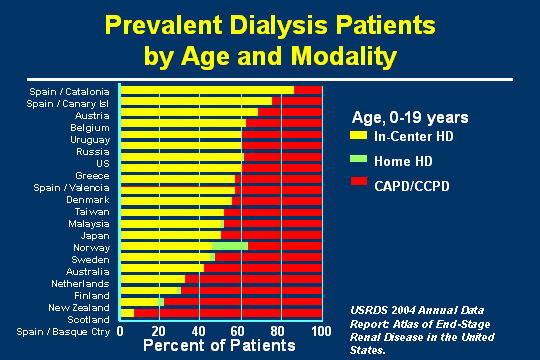 Prevalent Dialysis Patients by Age and Modality

Spain / Catalonia
Spain / Canary Isl
Austria
Belgium
Uruguay
Russia
US
Greece
Spain / Valencia
Denmark
Taiwan
Malaysia
Japan
Norway
Sweden
Australia
Netherlands
Finland
New Zealand
Scotland
Spain / Basque Ctry

0 20 40 60 80 100
Percent of Patients

Age, 0-19 years
In-Center HD
Home HD
CAPD/CCPD

USRDS 2004 Annual Data Report: Atlas of End-Stage Renal Disease in the United States.